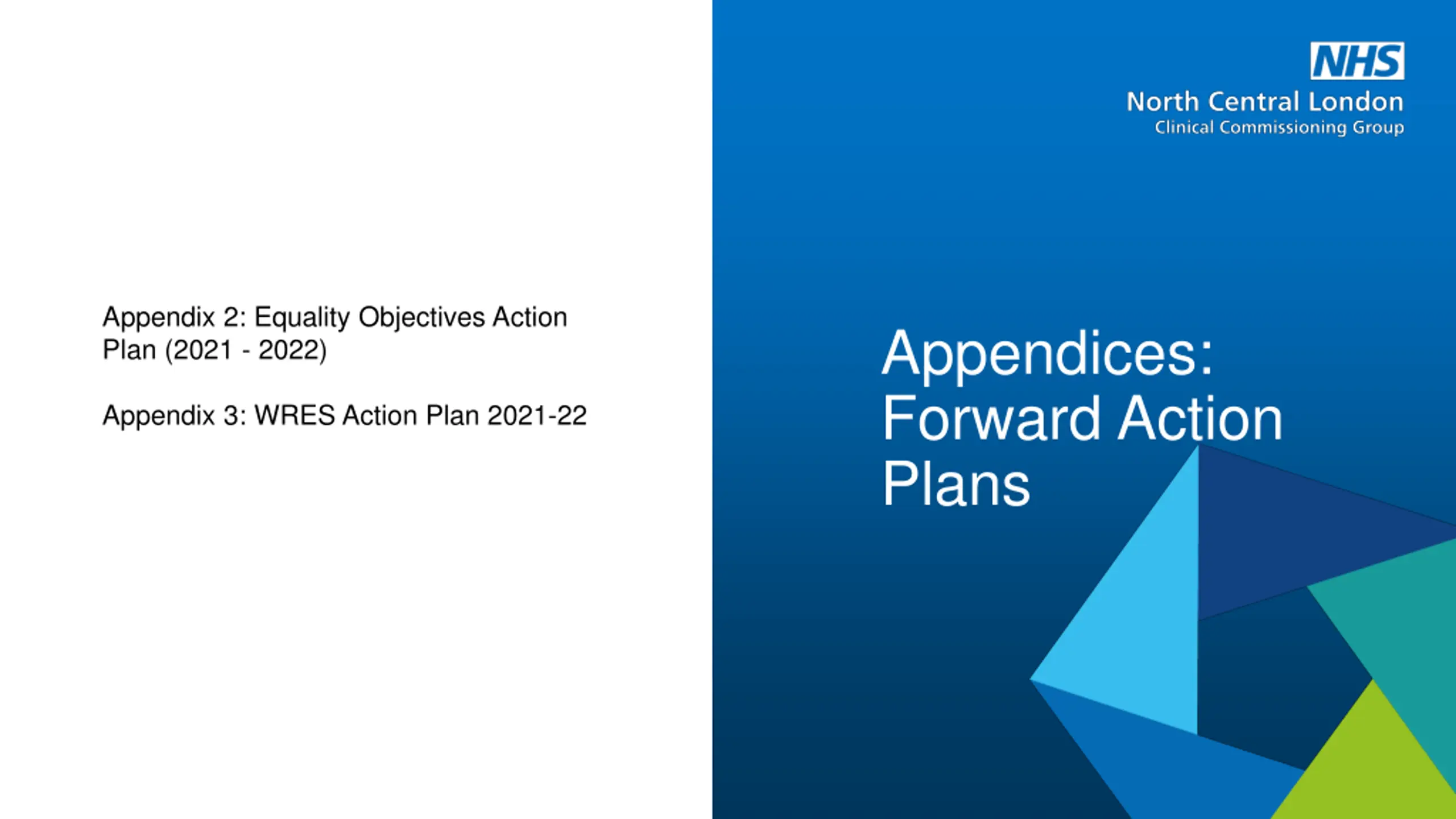 Appendix 2: Equality Objectives Action Plan (2021 - 2022)

Appendix 3: WRES Action Plan 2021-22

NHS
North Central London
Clinical Commissioning Group

Appendices: Forward Action Plans